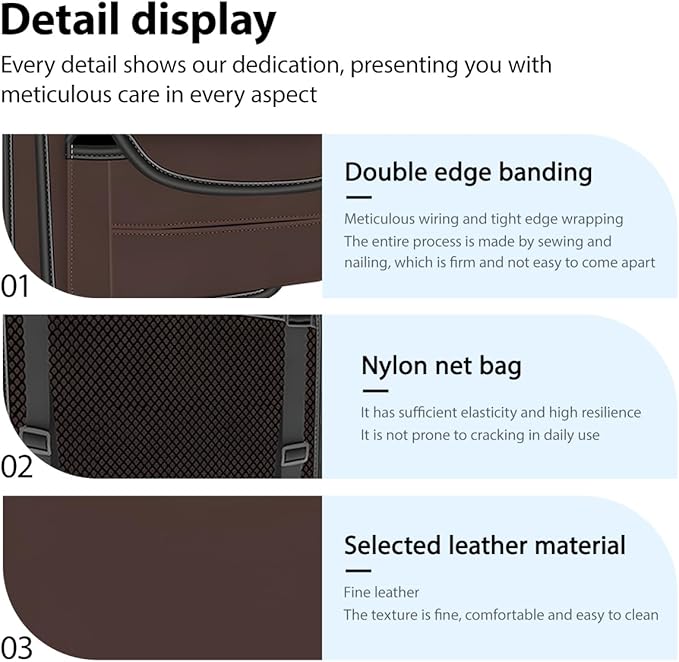 Detail display

Every detail shows our dedication, presenting you with meticulous care in every aspect

01

Double edge banding

Meticulous wiring and tight edge wrapping
The entire process is made by sewing and nailing, which is firm and not easy to come apart

02

Nylon net bag

It has sufficient elasticity and high resilience
It is not prone to cracking in daily use

03

Selected leather material

Fine leather
The texture is fine, comfortable and easy to clean